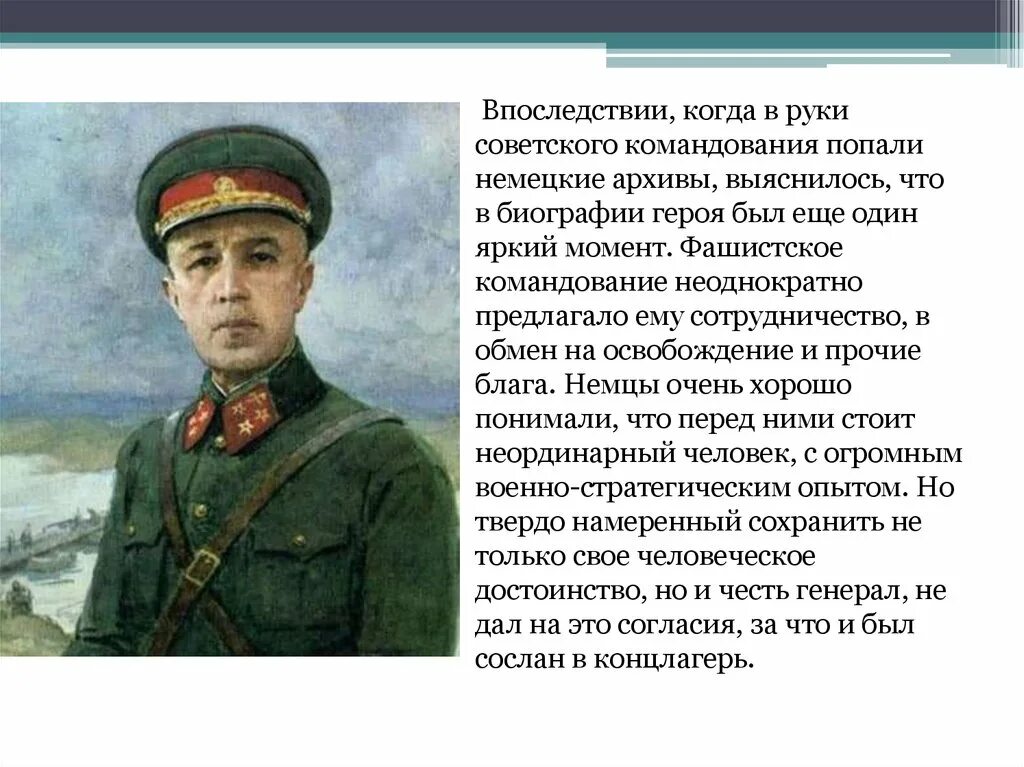 Впоследствии, когда в руки советского командования попали немецкие архивы, выяснилось, что в биографии героя был еще один яркий момент. Фашистское командование неоднократно предлагало ему сотрудничество, в обмен на освобождение и прочие блага. Немцы очень хорошо понимали, что перед ними стоит неординарный человек, с огромным военно-стратегическим опытом. Но твердо намеренный сохранить не только свое человеческое достоинство, но и честь генерал, не дал на это согласия, за что и был сослан в концлагерь.